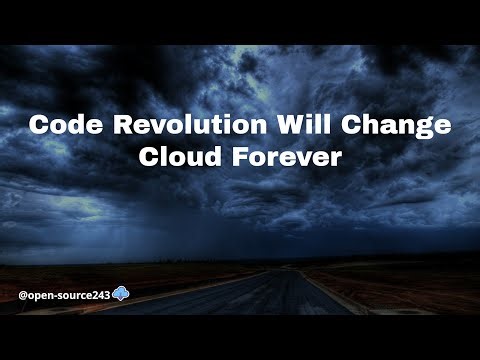 Code Revolution Will Change Cloud Forever

@open-source243